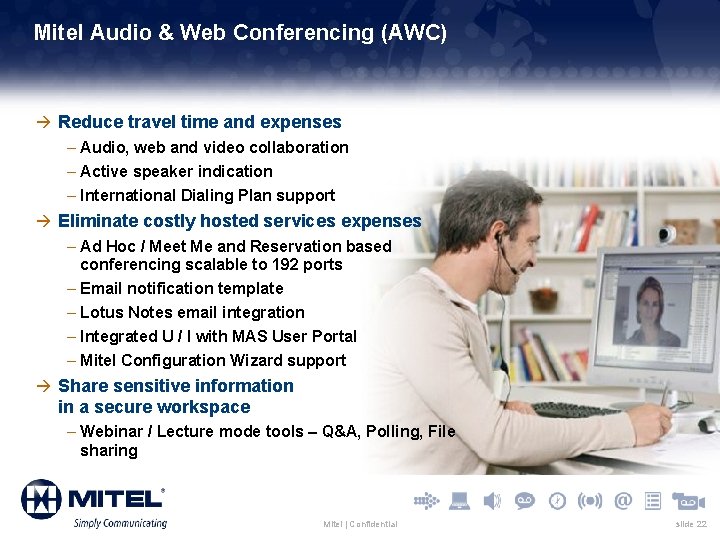 Mitel Audio & Web Conferencing (AWC)

→ Reduce travel time and expenses
– Audio, web and video collaboration
– Active speaker indication
– International Dialing Plan support

→ Eliminate costly hosted services expenses
– Ad Hoc / Meet Me and Reservation based conferencing scalable to 192 ports
– Email notification template
– Lotus Notes email integration
– Integrated U / I with MAS User Portal
– Mitel Configuration Wizard support

→ Share sensitive information in a secure workspace
– Webinar / Lecture mode tools – Q&A, Polling, File sharing

MITEL®
Simply Communicating

Mitel | Confidential

slide 22